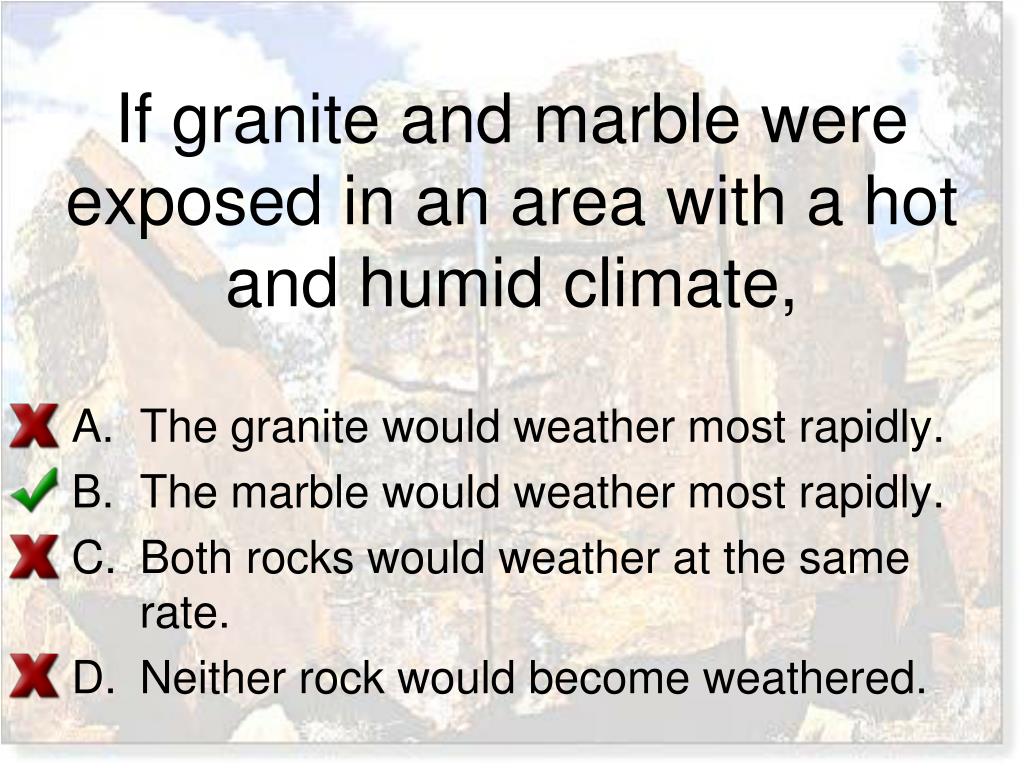 If granite and marble were exposed in an area with a hot and humid climate,

A. The granite would weather most rapidly.
B. The marble would weather most rapidly.
C. Both rocks would weather at the same rate.
D. Neither rock would become weathered.